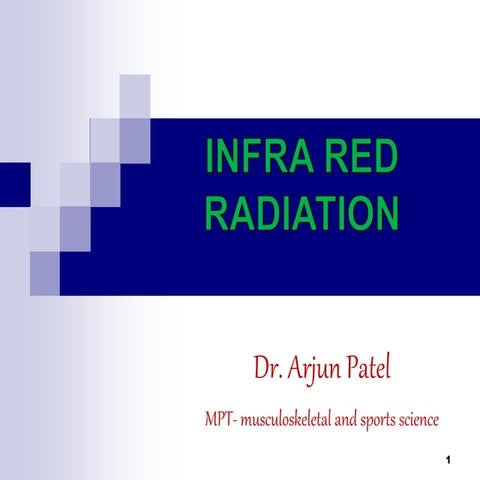 INFRA RED RADIATION

Dr. Arjun Patel

MPT- musculoskeletal and sports science

1